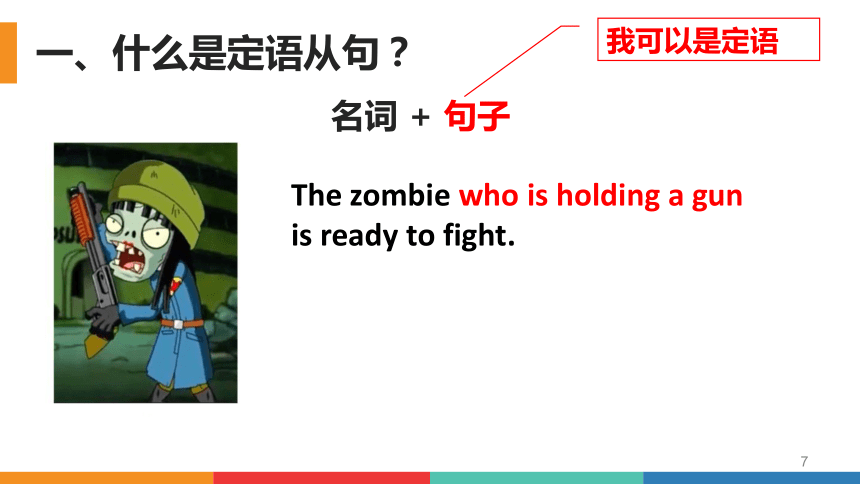 一、什么是定语从句？

我可以是定语

名词 + 句子

The zombie who is holding a gun is ready to fight.

7